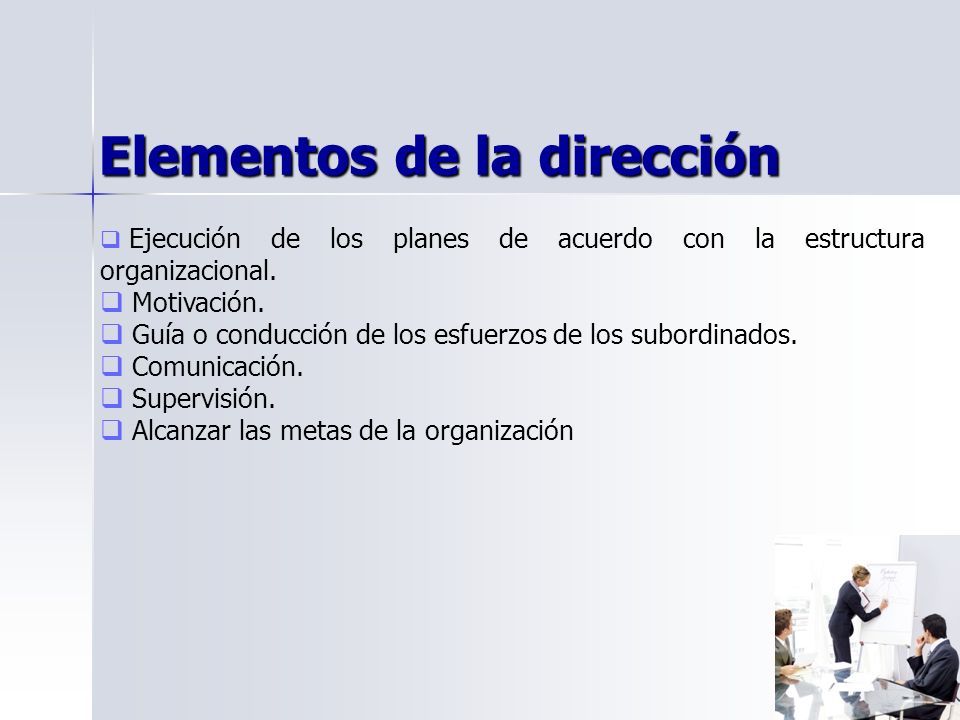 Elementos de la dirección

❑ Ejecución de los planes de acuerdo con la estructura organizacional.
❑ Motivación.
❑ Guía o conducción de los esfuerzos de los subordinados.
❑ Comunicación.
❑ Supervisión.
❑ Alcanzar las metas de la organización